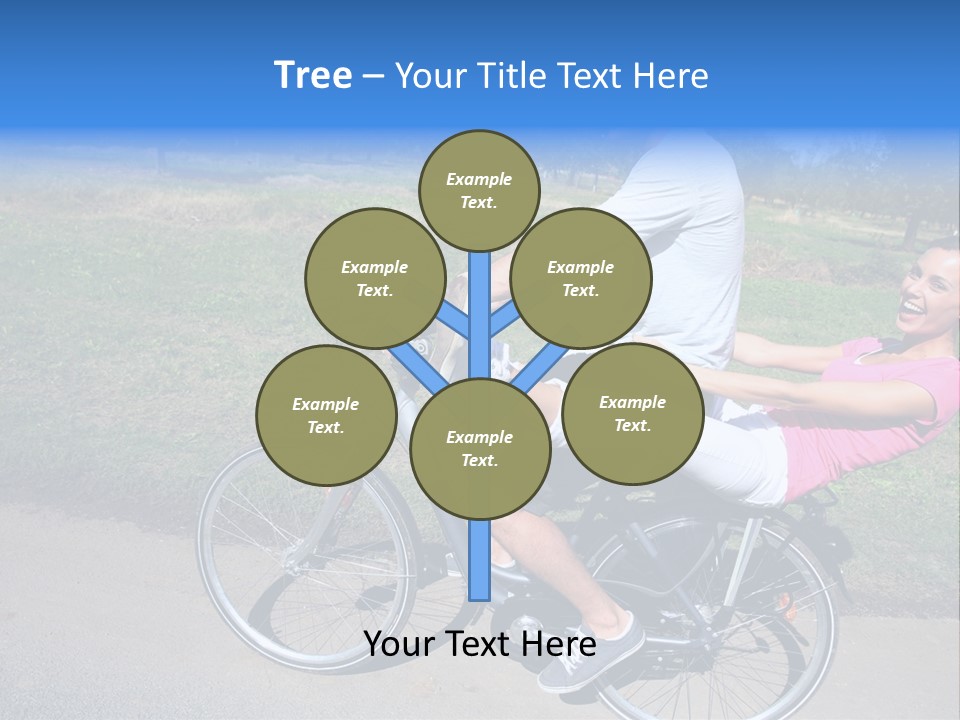 Tree – Your Title Text Here

Example Text.

Example Text.

Example Text.

Example Text.

Example Text.

Example Text.

Your Text Here